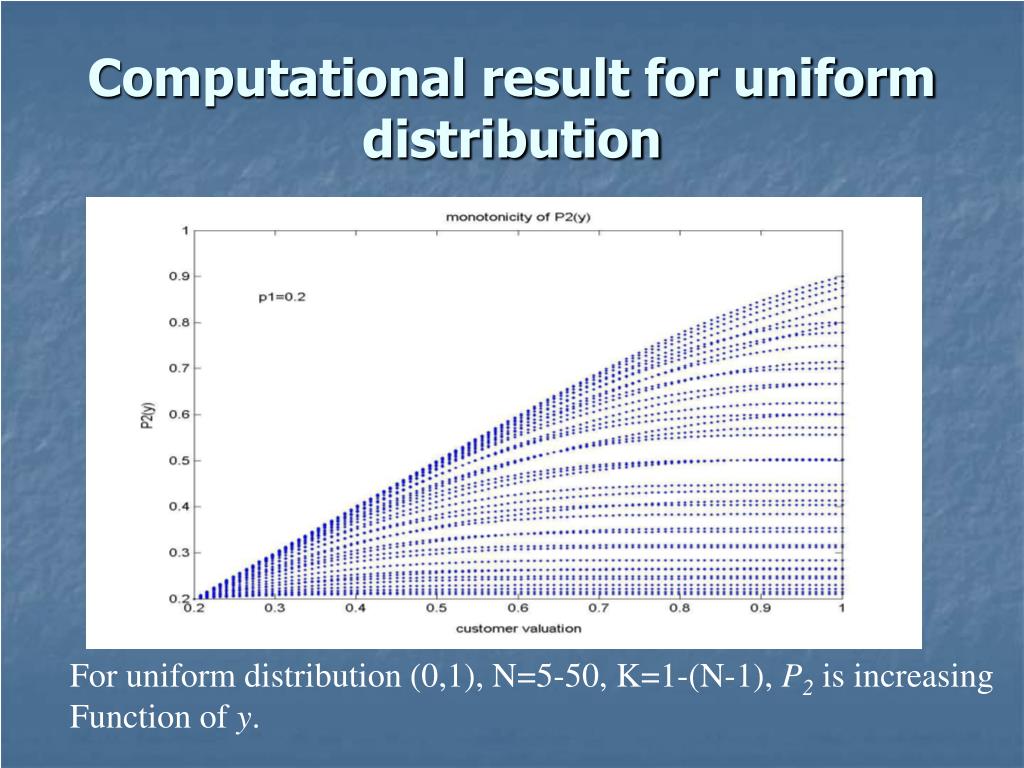 Computational result for uniform distribution

monotonicity of P2(y)

p1=0.2

P2(y)

1
0.9
0.8
0.7
0.6
0.5
0.4
0.3
0.2

0.2 0.3 0.4 0.5 0.6 0.7 0.8 0.9 1

customer valuation

For uniform distribution (0,1), N=5-50, K=1-(N-1), $P_2$ is increasing Function of $y$.